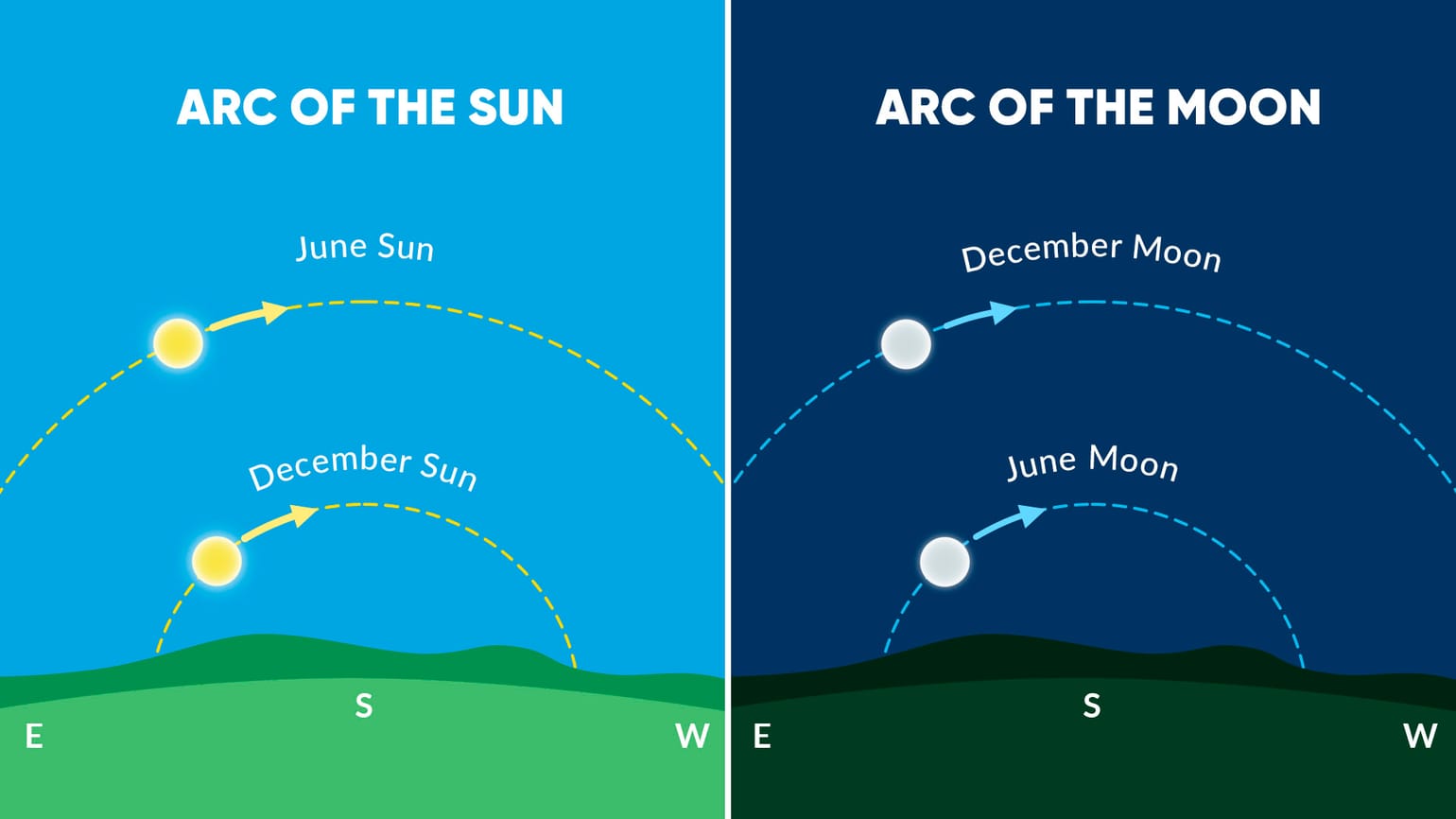 ARC OF THE SUN

June Sun

December Sun

E

S

W

ARC OF THE MOON

December Moon

June Moon

E

S

W